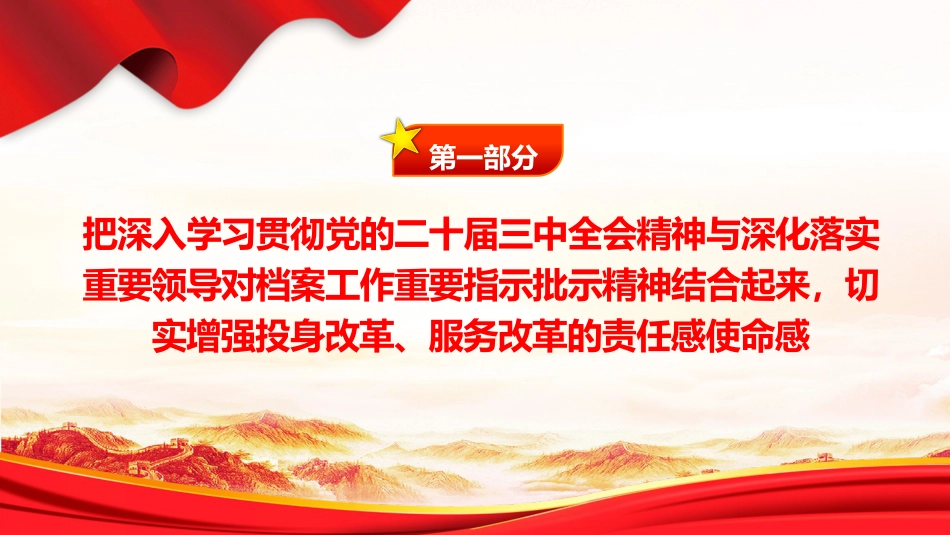 第一部分

把深入学习贯彻党的二十届三中全会精神与深化落实重要领导对档案工作重要指示批示精神结合起来，切实增强投身改革、服务改革的责任感使命感